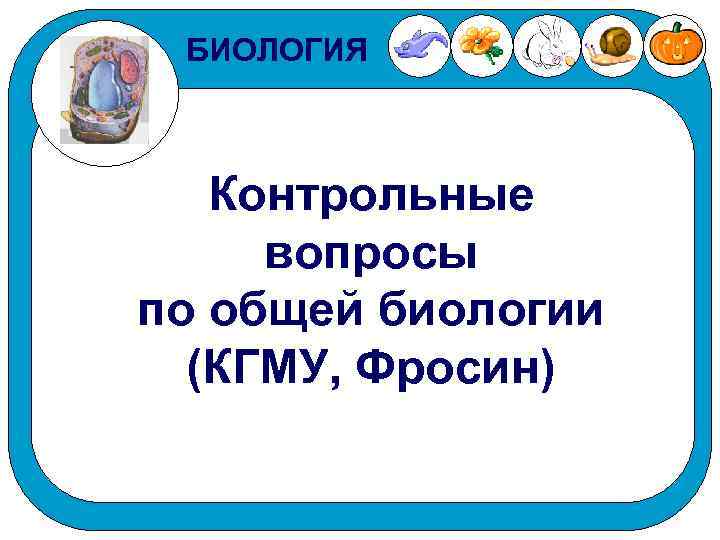 БИОЛОГИЯ

Контрольные вопросы по общей биологии (КГМУ, Фросин)